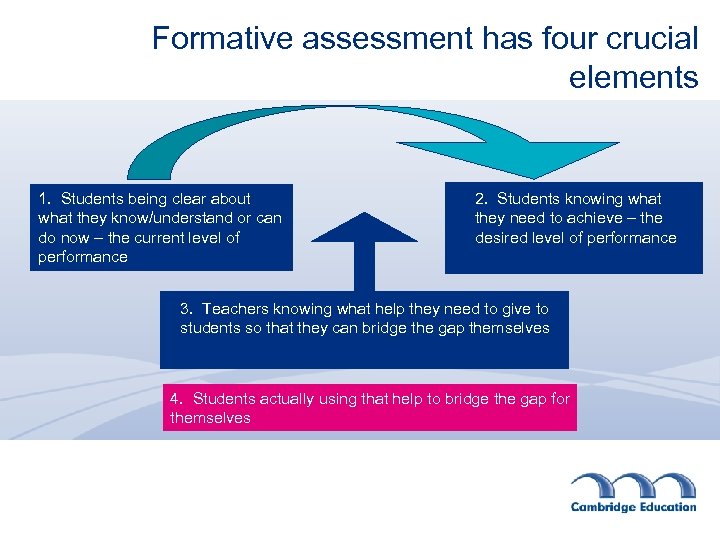 Formative assessment has four crucial elements

1. Students being clear about what they know/understand or can do now – the current level of performance

2. Students knowing what they need to achieve – the desired level of performance

3. Teachers knowing what help they need to give to students so that they can bridge the gap themselves

4. Students actually using that help to bridge the gap for themselves

Cambridge Education